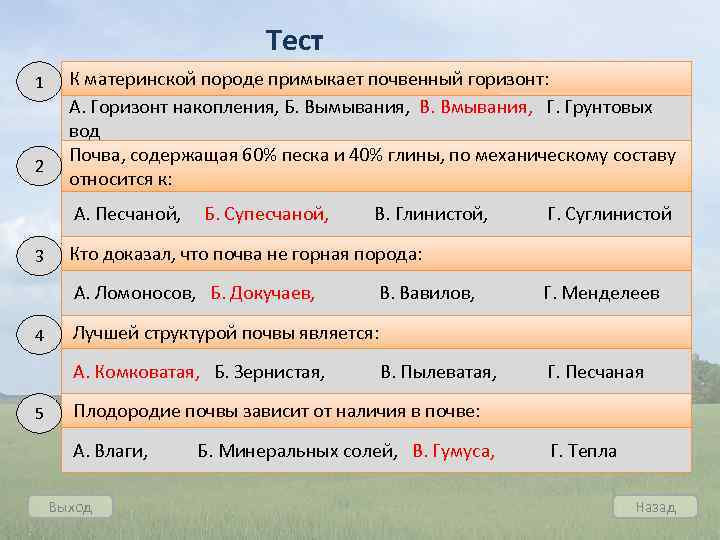 Тест

1

К материнской породе примыкает почвенный горизонт:

А. Горизонт накопления, Б. Вымывания, В. Вмывания, Г. Грунтовых вод

2

Почва, содержащая 60% песка и 40% глины, по механическому составу относится к:

А. Песчаной, Б. Супесчаной, В. Глинистой, Г. Суглинистой

3

Кто доказал, что почва не горная порода:

А. Ломоносов, Б. Докучаев, В. Вавилов, Г. Менделеев

4

Лучшей структурой почвы является:

А. Комковатая, Б. Зернистая, В. Пылеватая, Г. Песчаная

5

Плодородие почвы зависит от наличия в почве:

А. Влаги, Б. Минеральных солей, В. Гумуса, Г. Тепла

Выход

Назад